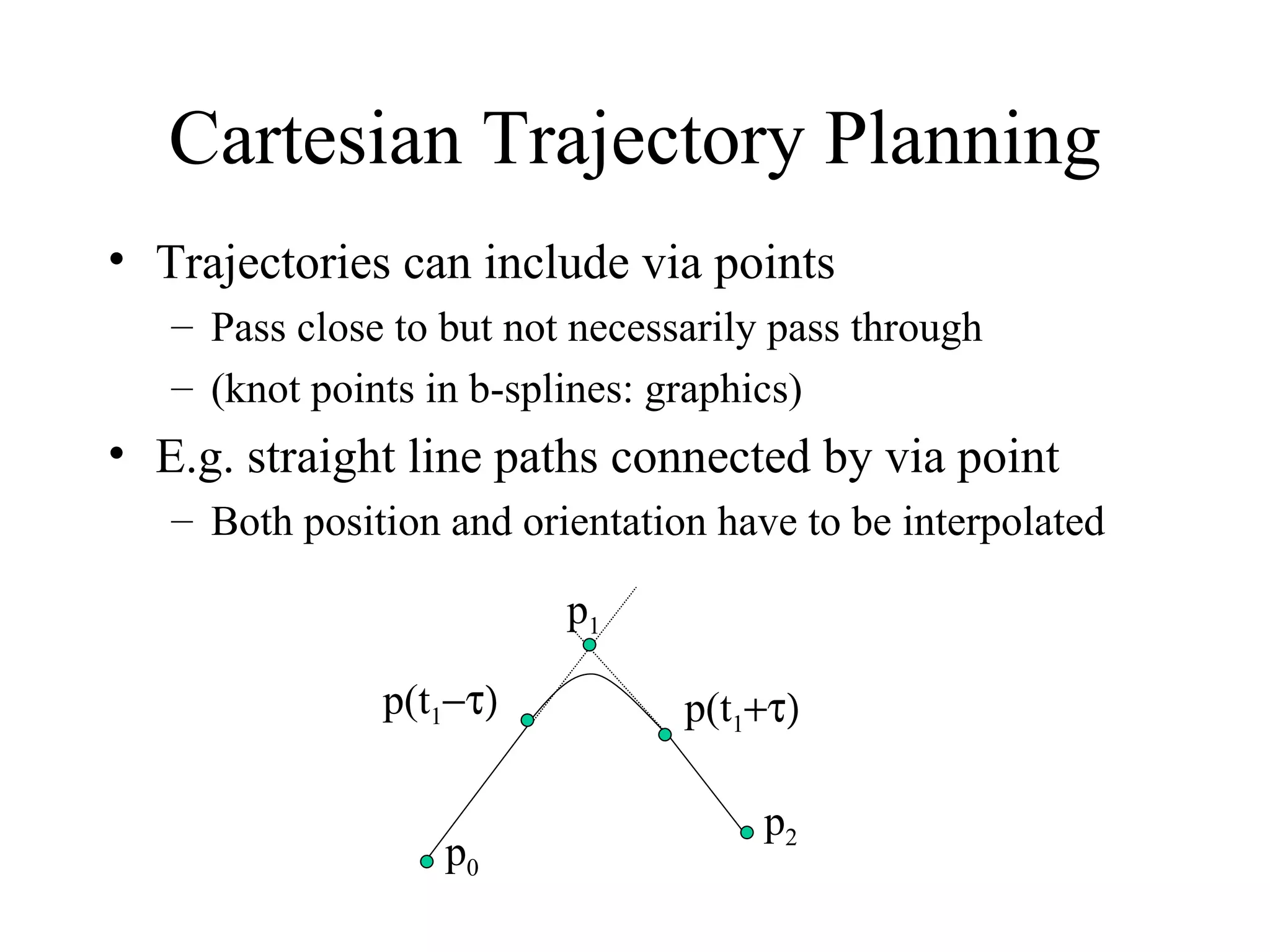 Cartesian Trajectory Planning

• Trajectories can include via points
  – Pass close to but not necessarily pass through
  – (knot points in b-splines: graphics)
• E.g. straight line paths connected by via point
  – Both position and orientation have to be interpolated

$p_1$

$p(t_1-\tau)$

$p(t_1+\tau)$

$p_2$

$p_0$